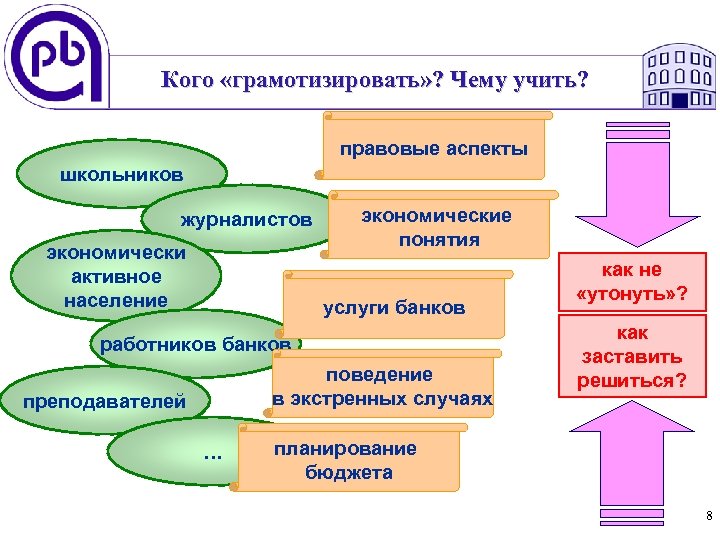 pb

Кого «грамотизировать»? Чему учить?

школьников

журналистов

экономически активное население

работников банков

преподавателей

...

правовые аспекты

экономические понятия

услуги банков

поведение в экстренных случаях

планирование бюджета

как не «утонуть»?

как заставить решиться?

8